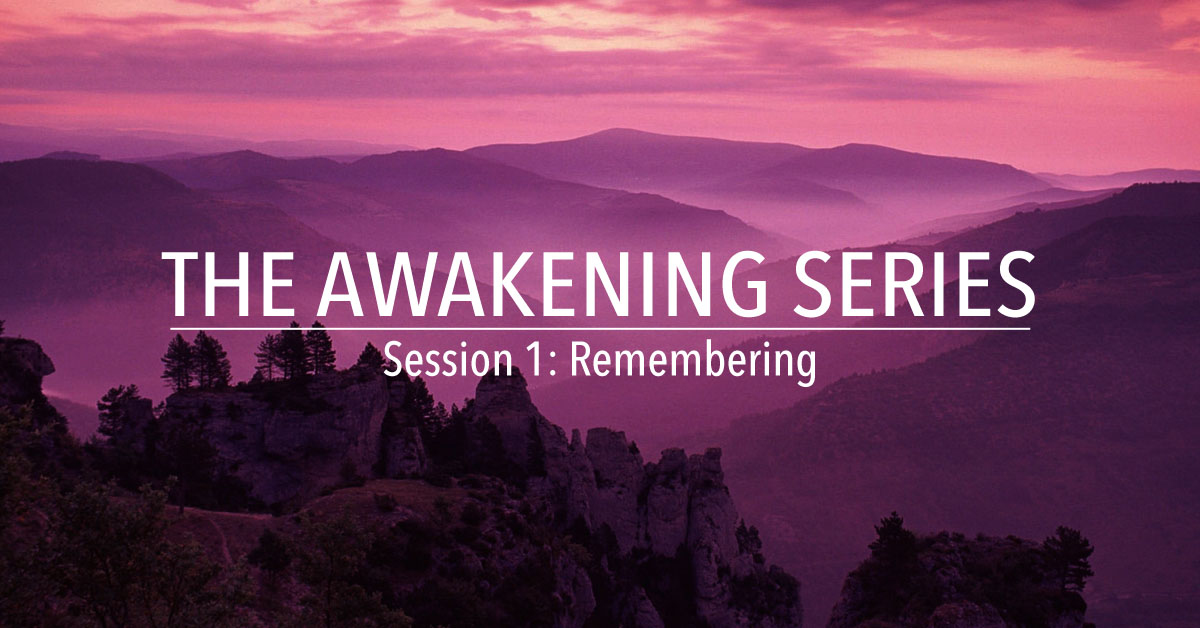 THE AWAKENING SERIES
Session 1: Remembering